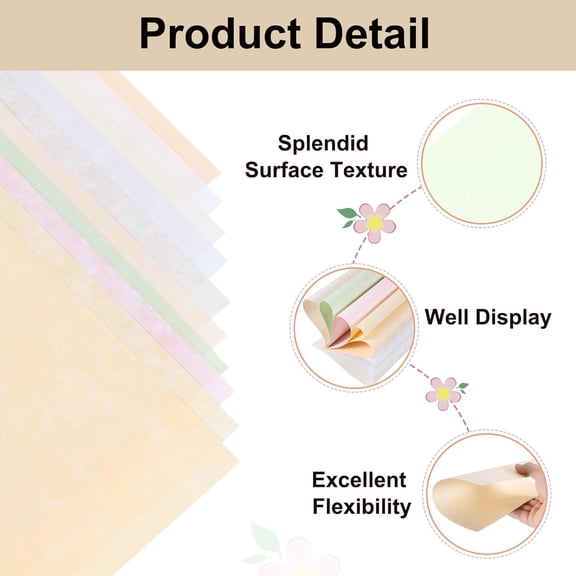 Product Detail

Splendid Surface Texture

Well Display

Excellent Flexibility